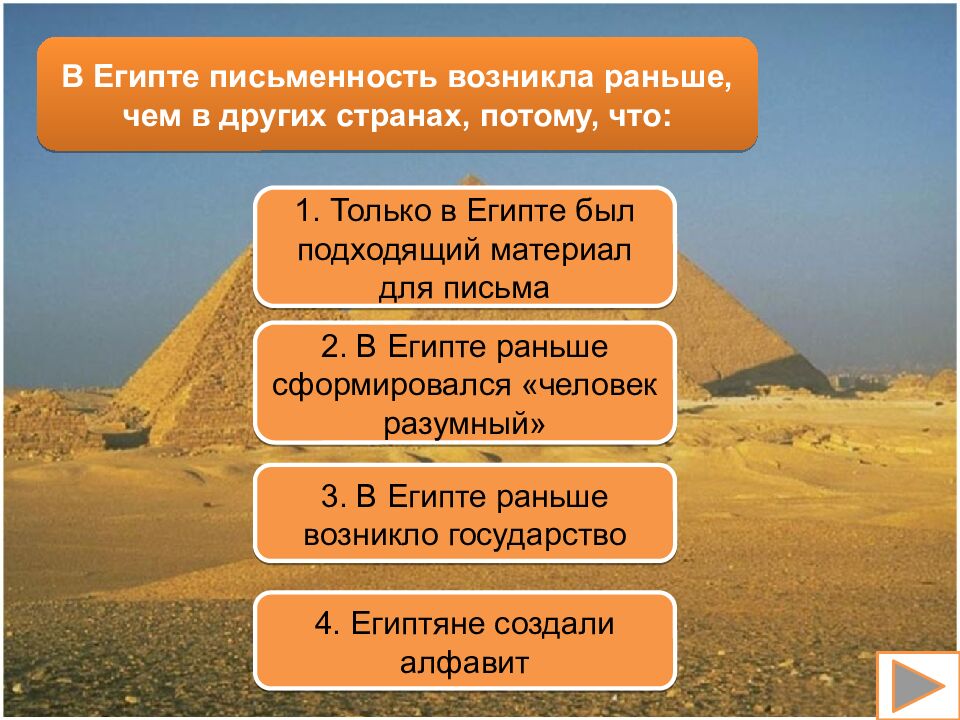 В Египте письменность возникла раньше, чем в других странах, потому, что:

1. Только в Египте был подходящий материал для письма

2. В Египте раньше сформировался «человек разумный»

3. В Египте раньше возникло государство

4. Египтяне создали алфавит